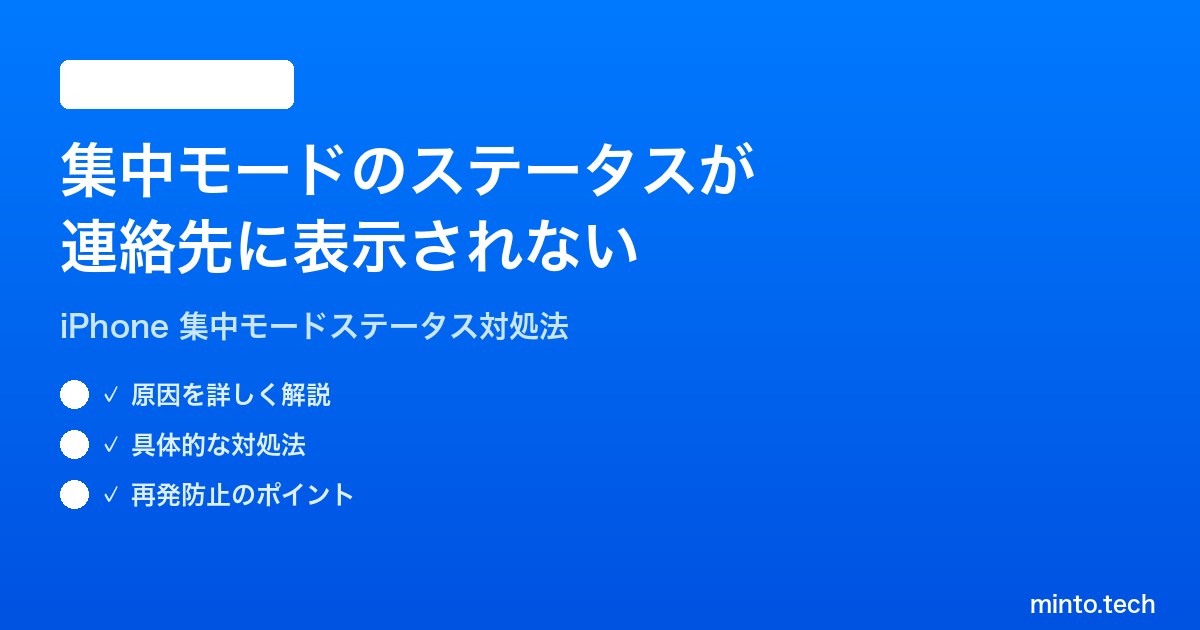 集中モードのステータスが連絡先に表示されない

iPhone 集中モードステータス対処法

✓ 原因を詳しく解説

✓ 具体的な対処法

✓ 再発防止のポイント

minto.tech